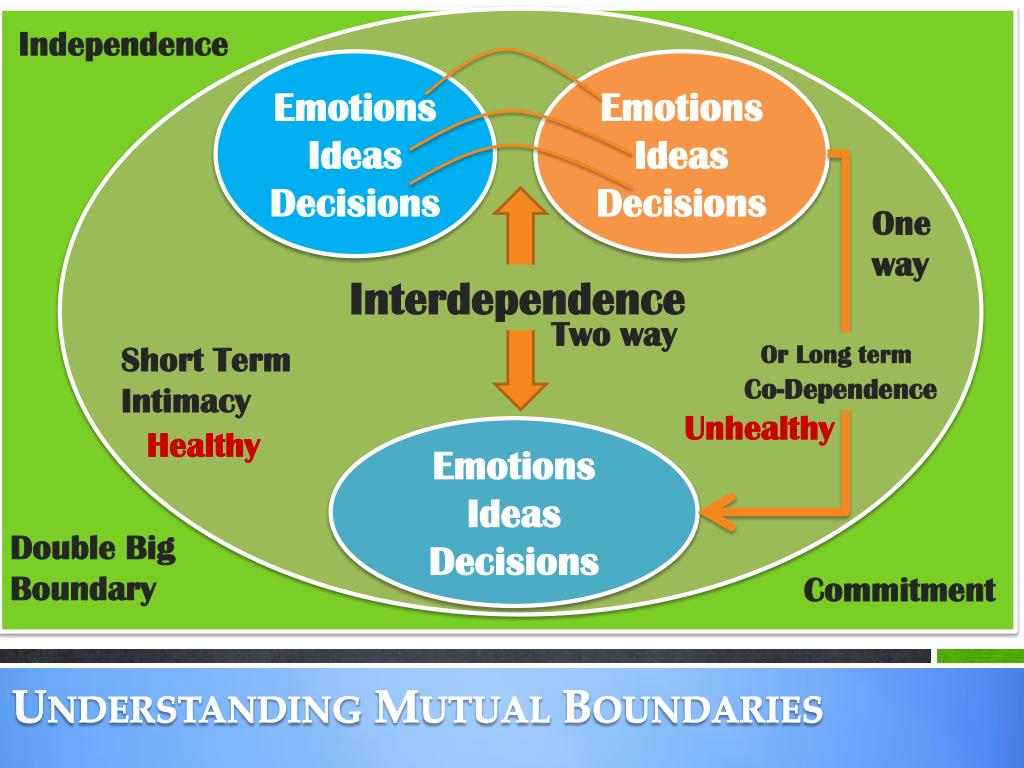 Independence

Emotions
Ideas
Decisions

Emotions
Ideas
Decisions

One way

Interdependence
Two way

Short Term Intimacy
Healthy

Or Long term Co-Dependence
Unhealthy

Emotions
Ideas
Decisions

Double Big Boundary

Commitment

UNDERSTANDING MUTUAL BOUNDARIES